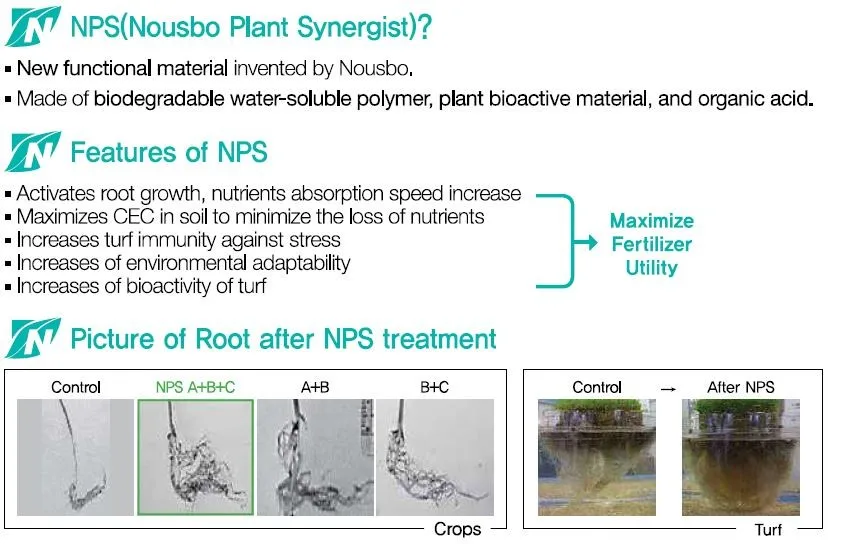 NPS(Nousbo Plant Synergist)?

▪ New functional material invented by Nousbo.

▪ Made of biodegradable water-soluble polymer, plant bioactive material, and organic acid.

Features of NPS

▪ Activates root growth, nutrients absorption speed increase
▪ Maximizes CEC in soil to minimize the loss of nutrients
▪ Increases turf immunity against stress
▪ Increases of environmental adaptability
▪ Increases of bioactivity of turf

Maximize Fertilizer Utility

Picture of Root after NPS treatment

Control

NPS A+B+C

A+B

B+C

Crops

Control → After NPS

Turf